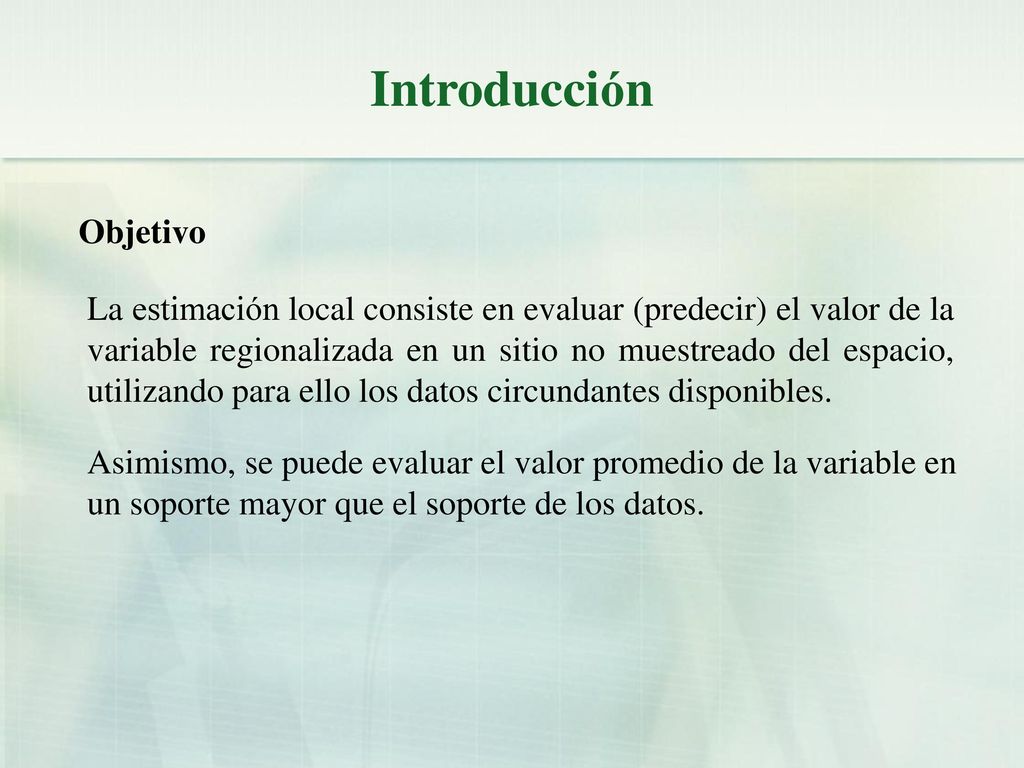 Introducción

Objetivo

La estimación local consiste en evaluar (predecir) el valor de la variable regionalizada en un sitio no muestreado del espacio, utilizando para ello los datos circundantes disponibles.

Asimismo, se puede evaluar el valor promedio de la variable en un soporte mayor que el soporte de los datos.